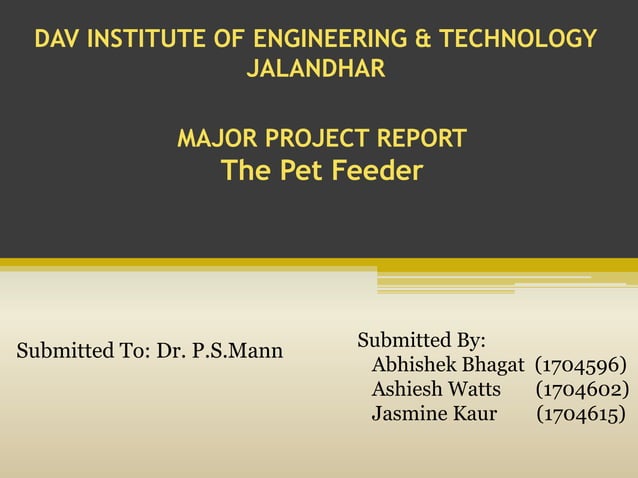 DAV INSTITUTE OF ENGINEERING & TECHNOLOGY
JALANDHAR

MAJOR PROJECT REPORT
The Pet Feeder

Submitted To: Dr. P.S.Mann

Submitted By:
Abhishek Bhagat (1704596)
Ashiesh Watts (1704602)
Jasmine Kaur (1704615)